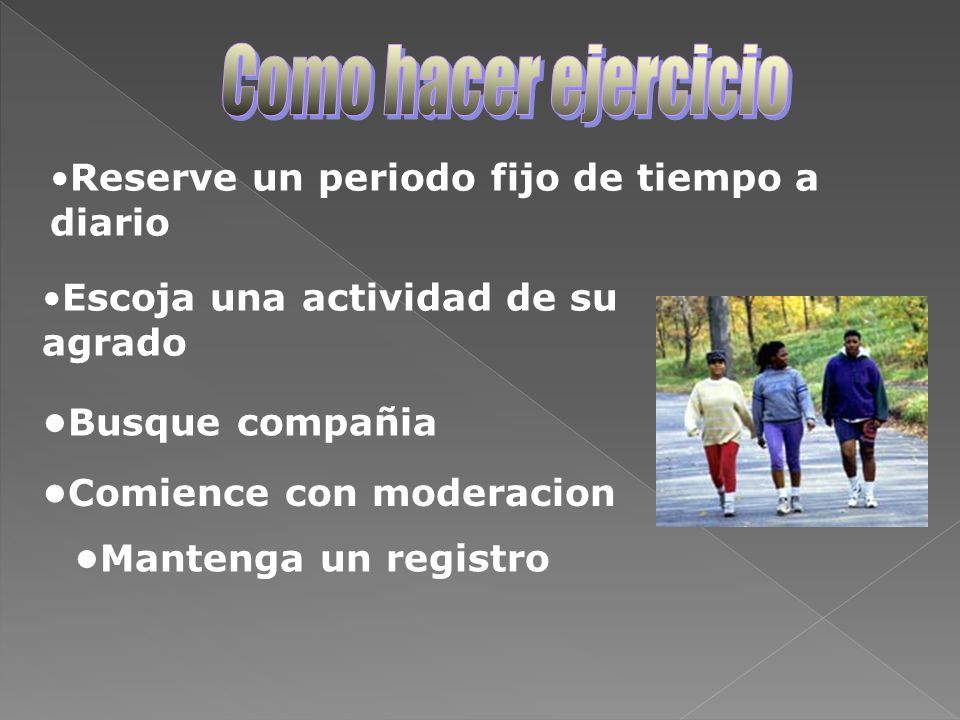 Como hacer ejercicio

•Reserve un periodo fijo de tiempo a diario

•Escoja una actividad de su agrado

•Busque compañia

•Comience con moderacion

•Mantenga un registro